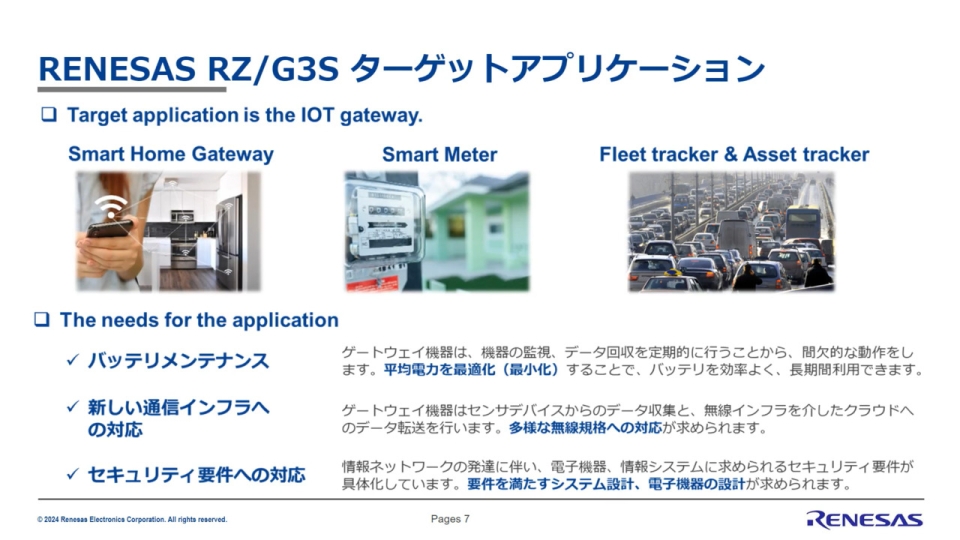 RENESAS RZ/G3S ターゲットアプリケーション

❑ Target application is the IOT gateway.

Smart Home Gateway

Smart Meter

Fleet tracker & Asset tracker

❑ The needs for the application

✓ バッテリメンテナンス

ゲートウェイ機器は、機器の監視、データ回収を定期的に行うことから、間欠的な動作をします。平均電力を最適化（最小化）することで、バッテリを効率よく、長期間利用できます。

✓ 新しい通信インフラへの対応

ゲートウェイ機器はセンサデバイスからのデータ収集と、無線インフラを介したクラウドへのデータ転送を行います。多様な無線規格への対応が求められます。

✓ セキュリティ要件への対応

情報ネットワークの発達に伴い、電子機器、情報システムに求められるセキュリティ要件が具体化しています。要件を満たすシステム設計、電子機器の設計が求められます。

© 2024 Renesas Electronics Corporation. All rights reserved.

Pages 7

RENESAS